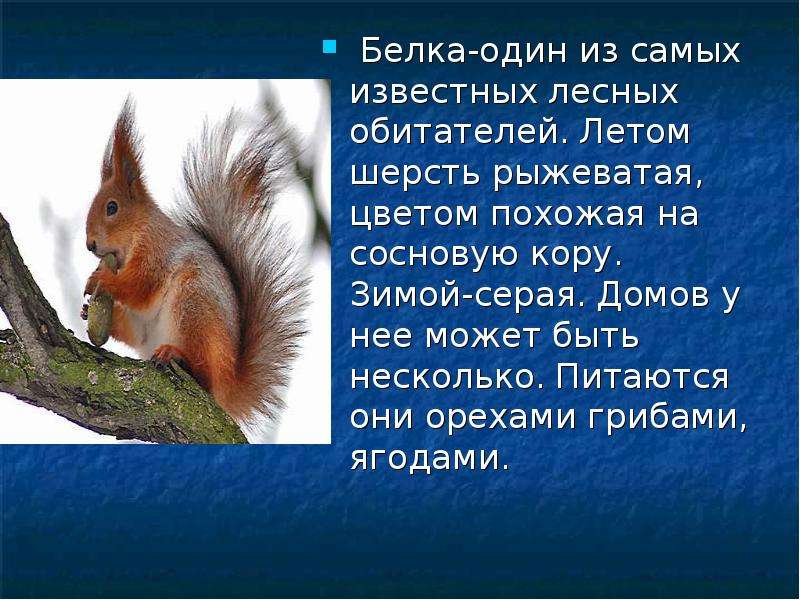 Белка-один из самых известных лесных обитателей. Летом шерсть рыжеватая, цветом похожая на сосновую кору. Зимой-серая. Домов у нее может быть несколько. Питаются они орехами грибами, ягодами.